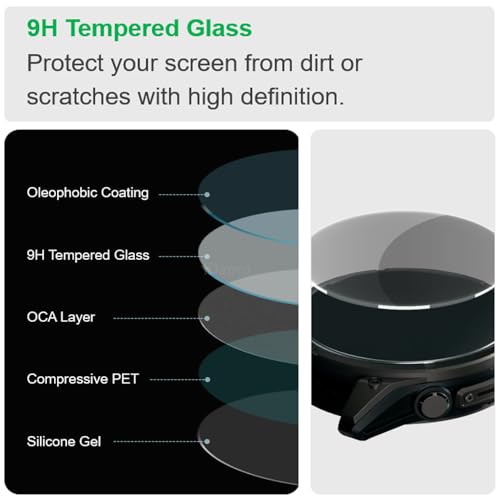 9H Tempered Glass

Protect your screen from dirt or scratches with high definition.

Oleophobic Coating

9H Tempered Glass

OCA Layer

Compressive PET

Silicone Gel